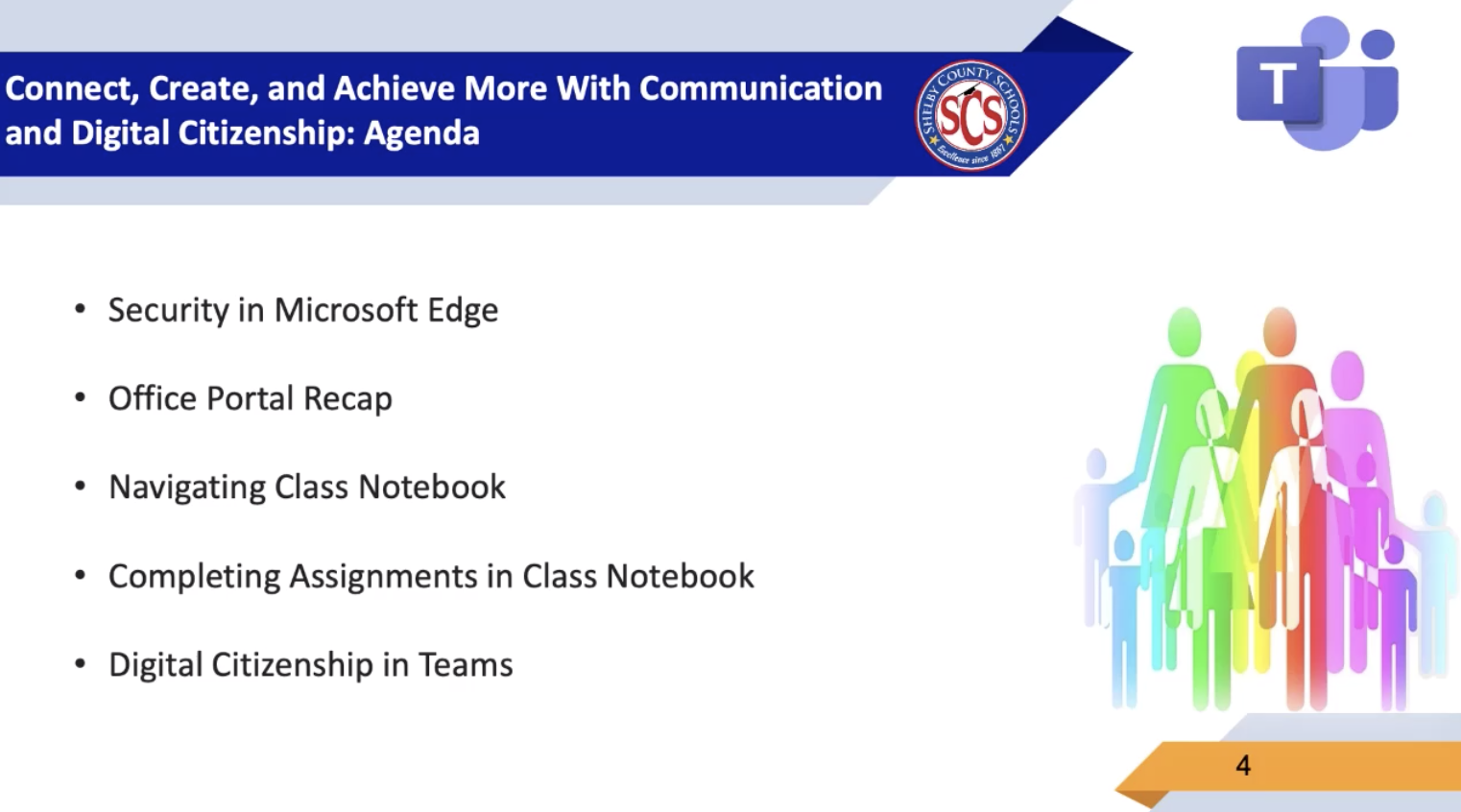 Connect, Create, and Achieve More With Communication and Digital Citizenship: Agenda

SHELBY COUNTY SCHOOLS
SCS
Excellence since 1867

T

• Security in Microsoft Edge

• Office Portal Recap

• Navigating Class Notebook

• Completing Assignments in Class Notebook

• Digital Citizenship in Teams

4